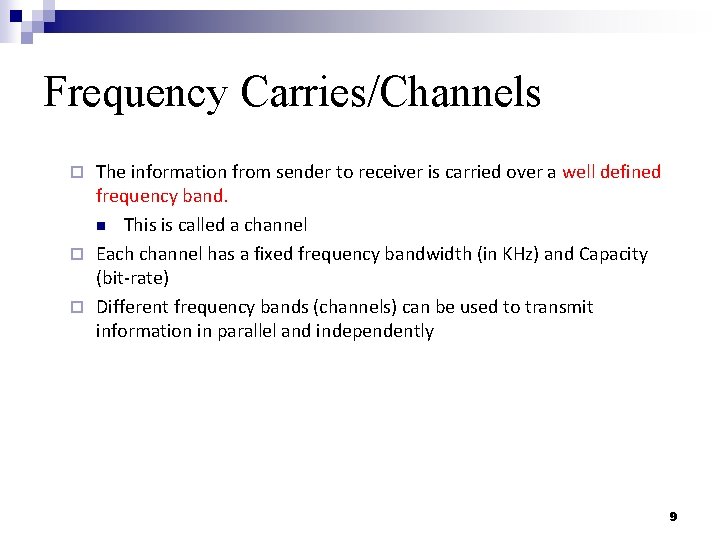 Frequency Carries/Channels

The information from sender to receiver is carried over a well defined frequency band.

This is called a channel

Each channel has a fixed frequency bandwidth (in KHz) and Capacity (bit-rate)

Different frequency bands (channels) can be used to transmit information in parallel and independently

9